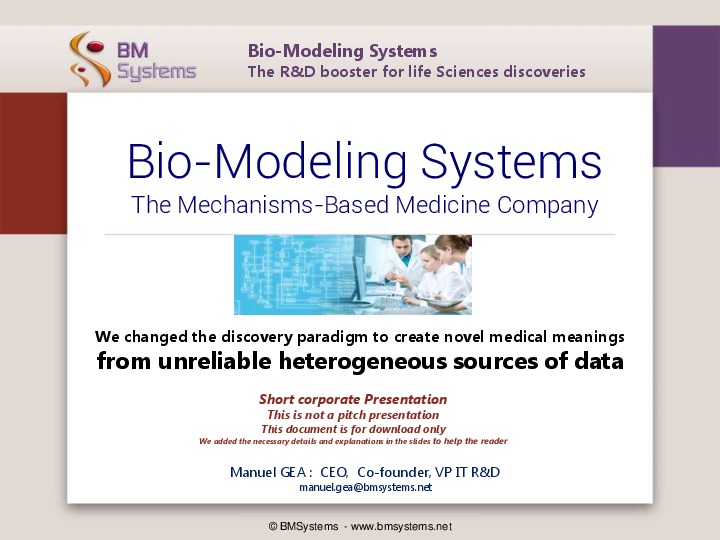 BM Systems

Bio-Modeling Systems
The R&D booster for life Sciences discoveries

Bio-Modeling Systems
The Mechanisms-Based Medicine Company

We changed the discovery paradigm to create novel medical meanings
from unreliable heterogeneous sources of data

Short corporate Presentation
This is not a pitch presentation
This document is for download only
We added the necessary details and explanations in the slides to help the reader

Manuel GEA : CEO, Co-founder, VP IT R&D
manuel.gea@bmsystems.net

© BMSystems - www.bmsystems.net